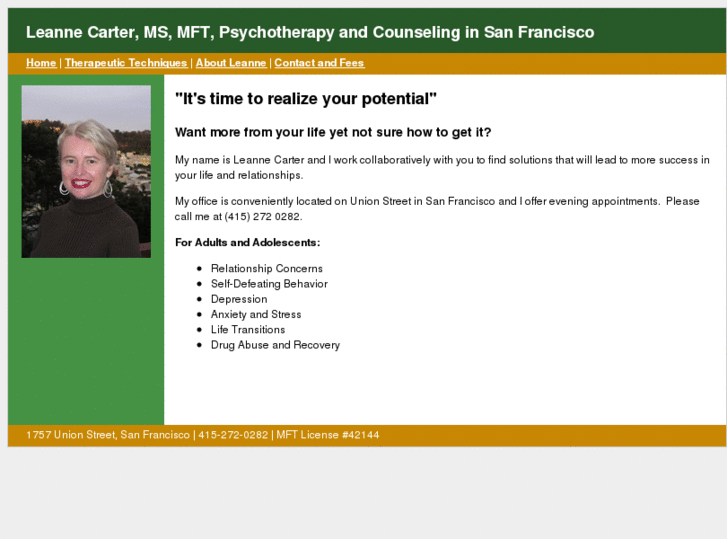 Leanne Carter, MS, MFT, Psychotherapy and Counseling in San Francisco

Home | Therapeutic Techniques | About Leanne | Contact and Fees

"It's time to realize your potential"

Want more from your life yet not sure how to get it?

My name is Leanne Carter and I work collaboratively with you to find solutions that will lead to more success in your life and relationships.

My office is conveniently located on Union Street in San Francisco and I offer evening appointments. Please call me at (415) 272 0282.

For Adults and Adolescents:

- Relationship Concerns
- Self-Defeating Behavior
- Depression
- Anxiety and Stress
- Life Transitions
- Drug Abuse and Recovery

1757 Union Street, San Francisco | 415-272-0282 | MFT License #42144